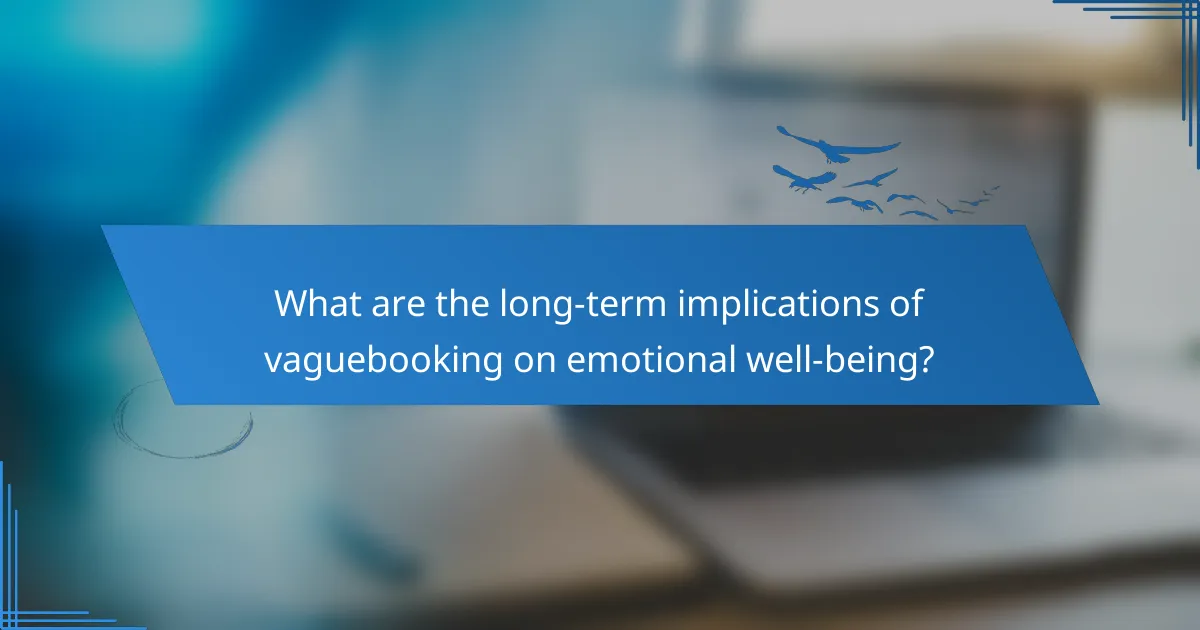 What are the long-term implications of vaguebooking on emotional well-being?